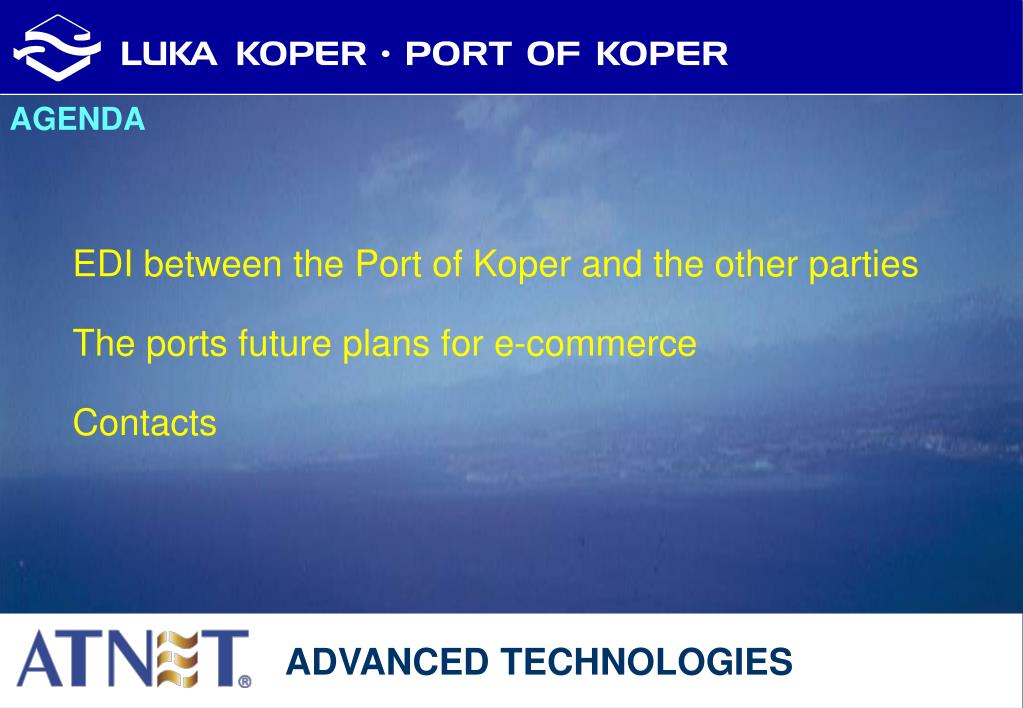 LUKA KOPER · PORT OF KOPER

AGENDA

EDI between the Port of Koper and the other parties

The ports future plans for e-commerce

Contacts

ATNET®

ADVANCED TECHNOLOGIES